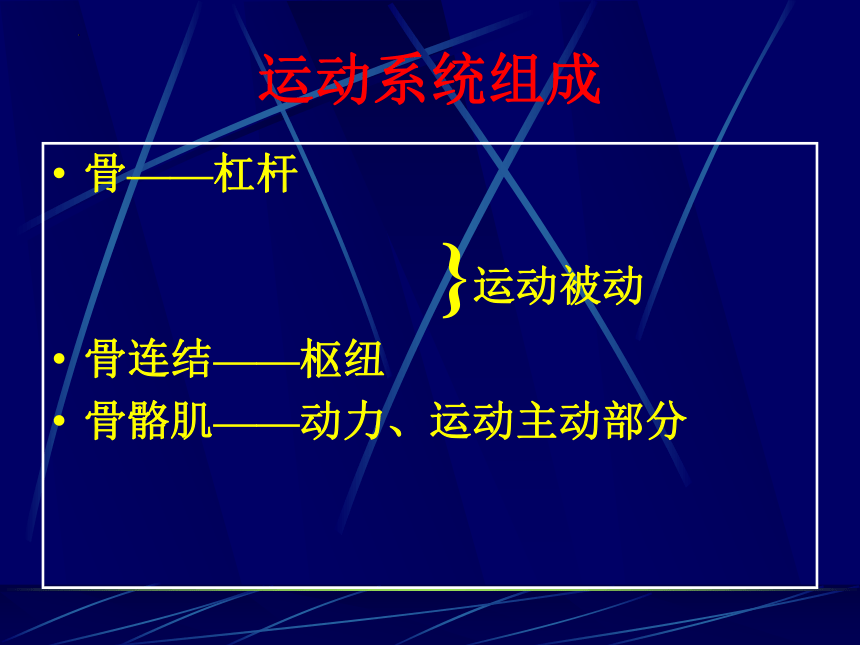 运动系统组成

• 骨——杠杆

}运动被动

• 骨连结——枢纽
• 骨骼肌——动力、运动主动部分